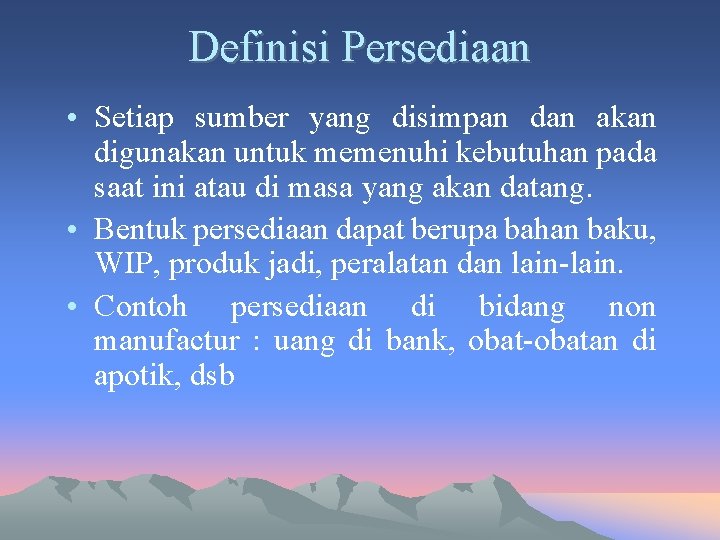 Definisi Persediaan

• Setiap sumber yang disimpan dan akan digunakan untuk memenuhi kebutuhan pada saat ini atau di masa yang akan datang.

• Bentuk persediaan dapat berupa bahan baku, WIP, produk jadi, peralatan dan lain-lain.

• Contoh persediaan di bidang non manufactur : uang di bank, obat-obatan di apotik, dsb